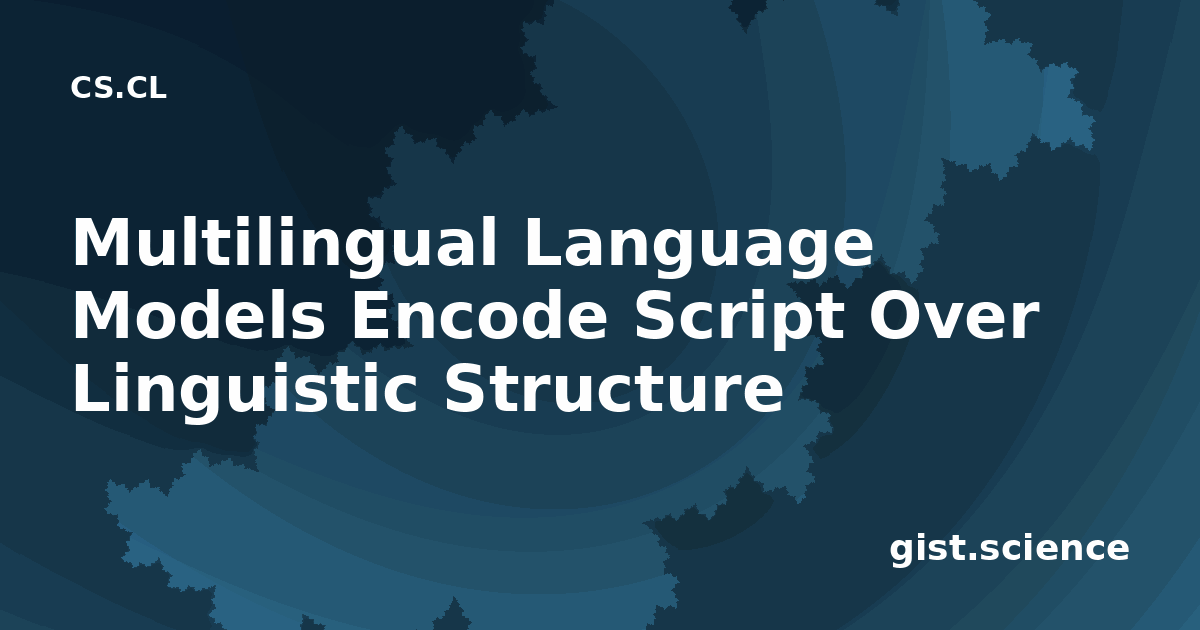 CS.CL

Multilingual Language Models Encode Script Over Linguistic Structure

gist.science